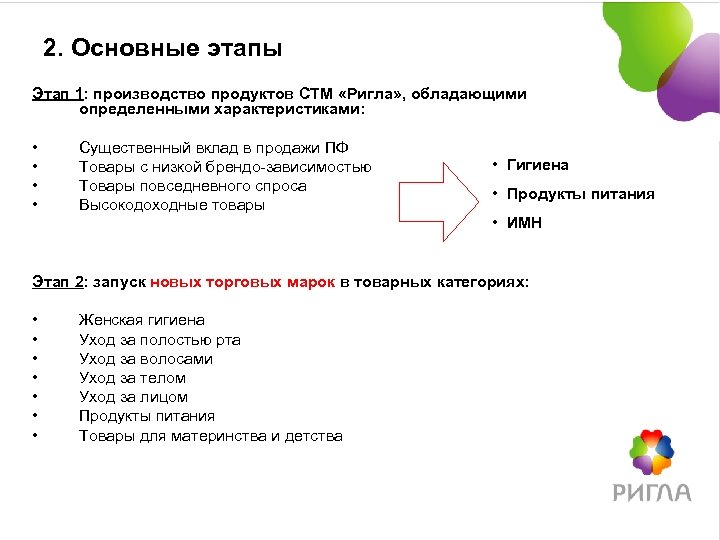 2. Основные этапы

Этап 1: производство продуктов СТМ «Ригла», обладающими определенными характеристиками:

• Существенный вклад в продажи ПФ
• Товары с низкой брендо-зависимостью
• Товары повседневного спроса
• Высокодоходные товары

• Гигиена
• Продукты питания
• ИМН

Этап 2: запуск новых торговых марок в товарных категориях:

• Женская гигиена
• Уход за полостью рта
• Уход за волосами
• Уход за телом
• Уход за лицом
• Продукты питания
• Товары для материнства и детства

РИГЛА